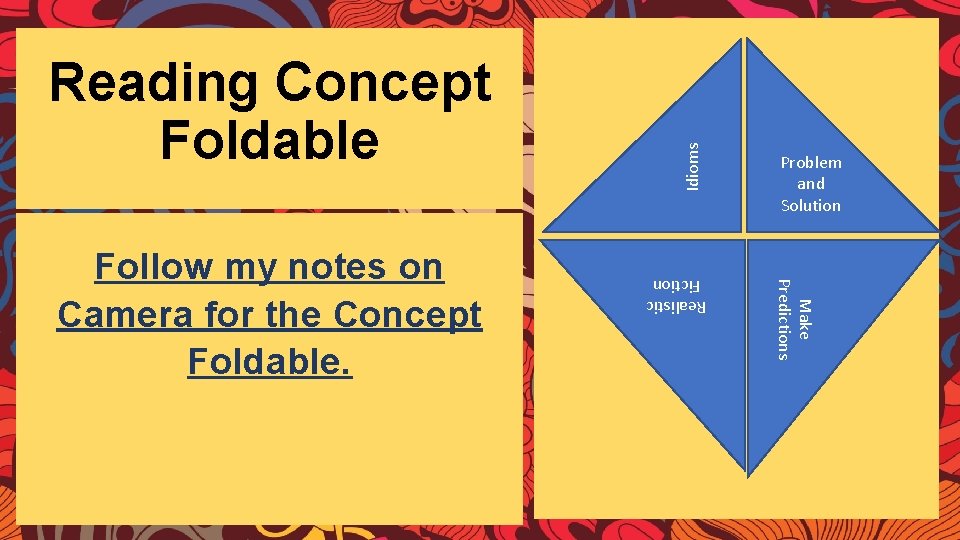 Reading Concept Foldable

Follow my notes on Camera for the Concept Foldable.

Idioms

Problem and Solution

Realistic Fiction

Make Predictions